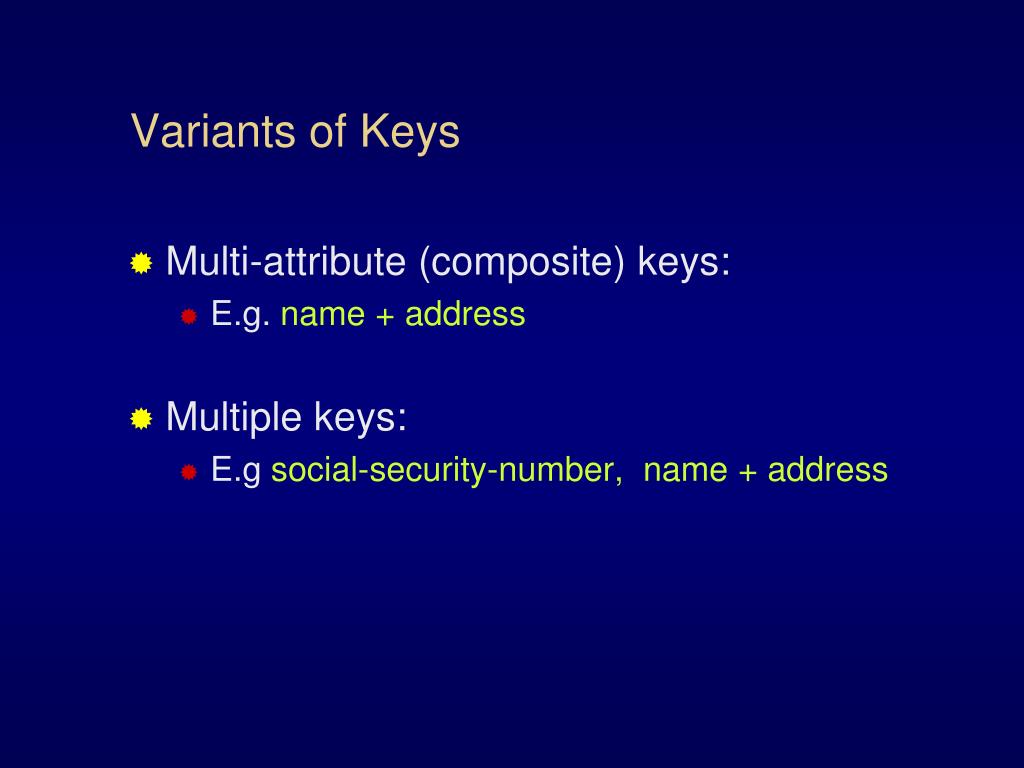 Variants of Keys

Multi-attribute (composite) keys:

E.g. name + address

Multiple keys:

E.g social-security-number, name + address